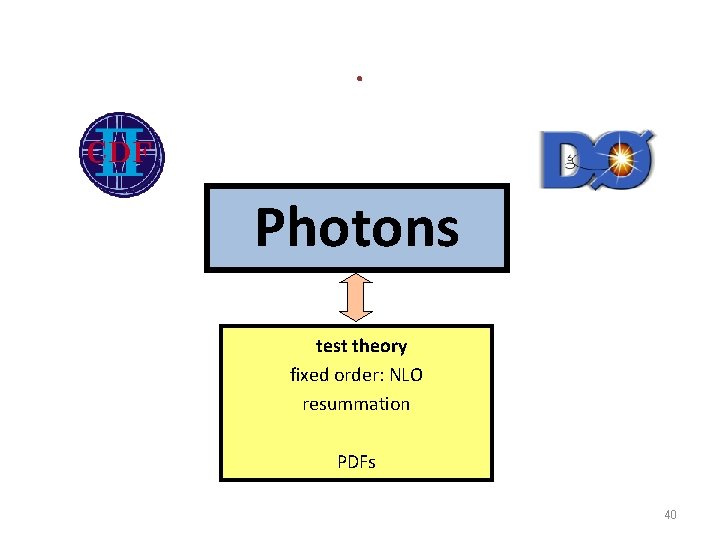 CDF II

DØ

Photons

test theory
fixed order: NLO
resummation

PDFs

40